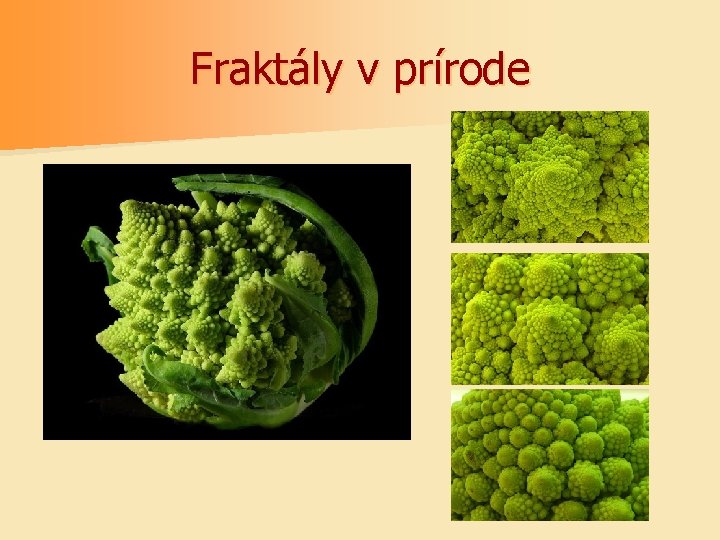 Fraktály v prírode